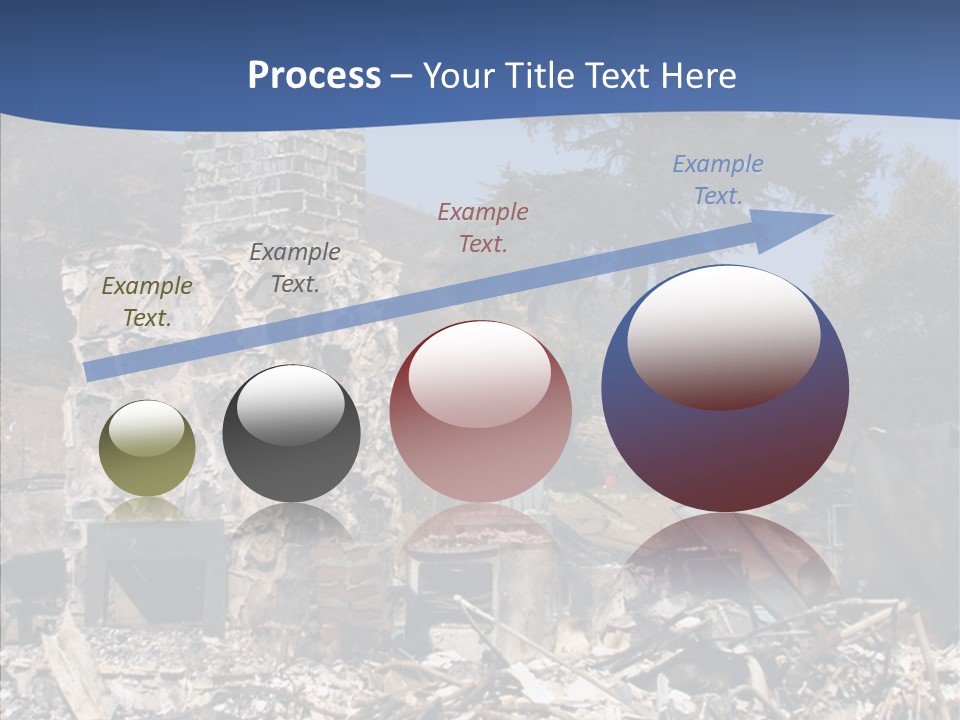 Process – Your Title Text Here

Example Text.

Example Text.

Example Text.

Example Text.